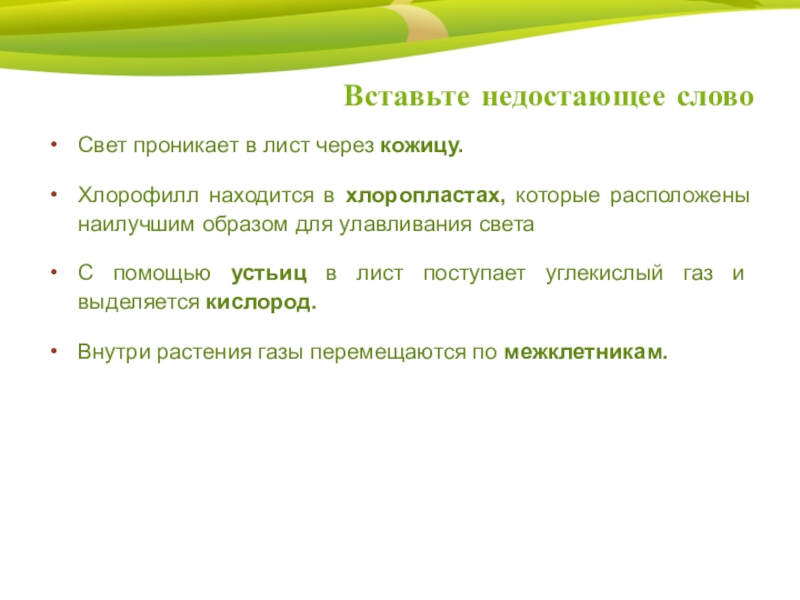 Вставьте недостающее слово

• Свет проникает в лист через кожицу.

• Хлорофилл находится в хлоропластах, которые расположены наилучшим образом для улавливания света

• С помощью устьиц в лист поступает углекислый газ и выделяется кислород.

• Внутри растения газы перемещаются по межклетникам.